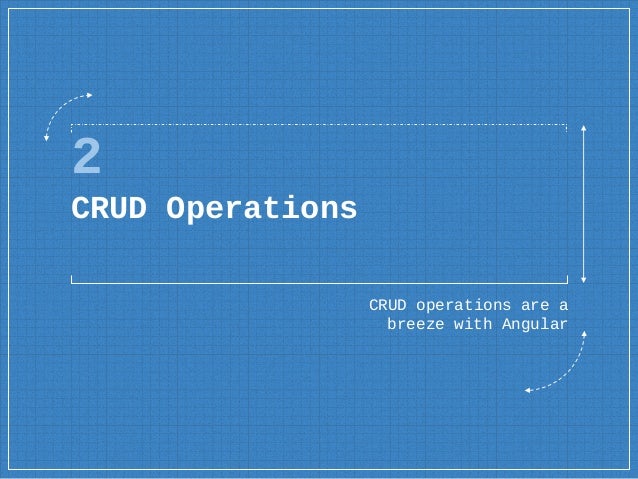 2
CRUD Operations

CRUD operations are a breeze with Angular